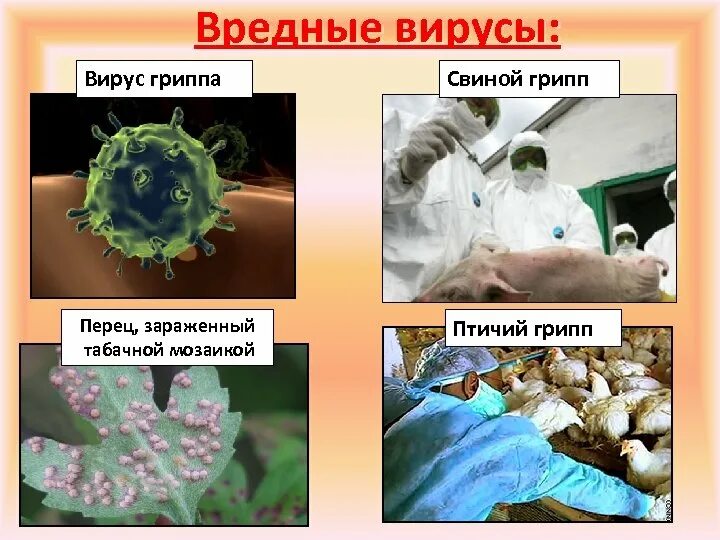 Вредные вирусы:

Вирус гриппа

Свиной грипп

Перец, зараженный табачной мозаикой

Птичий грипп